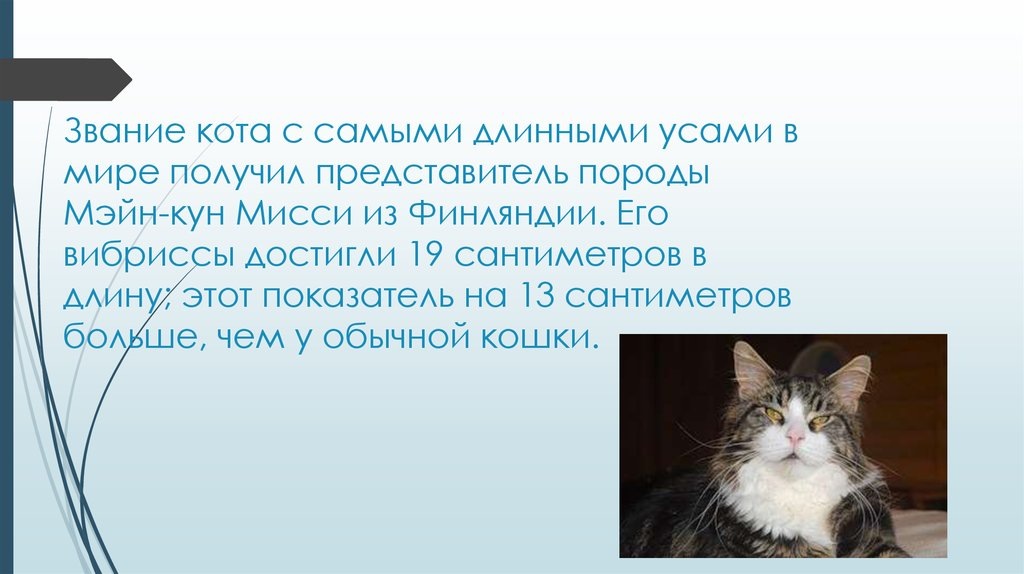 Звание кота с самыми длинными усами в мире получил представитель породы Мэйн-кун Мисси из Финляндии. Его вибриссы достигли 19 сантиметров в длину; этот показатель на 13 сантиметров больше, чем у обычной кошки.